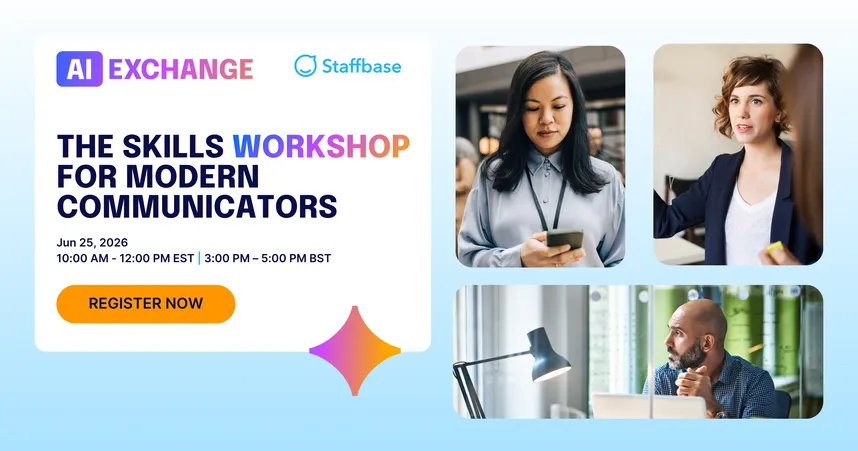 AI EXCHANGE

Staffbase

THE SKILLS WORKSHOP FOR MODERN COMMUNICATORS

Jun 25, 2026
10:00 AM - 12:00 PM EST | 3:00 PM – 5:00 PM BST

REGISTER NOW